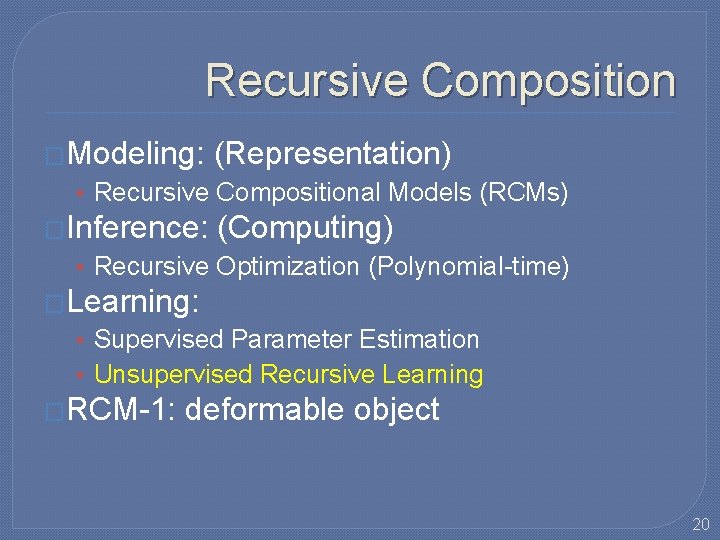 Recursive Composition

Modeling: (Representation)
- Recursive Compositional Models (RCMs)

Inference: (Computing)
- Recursive Optimization (Polynomial-time)

Learning:
- Supervised Parameter Estimation
- Unsupervised Recursive Learning

RCM-1: deformable object

20